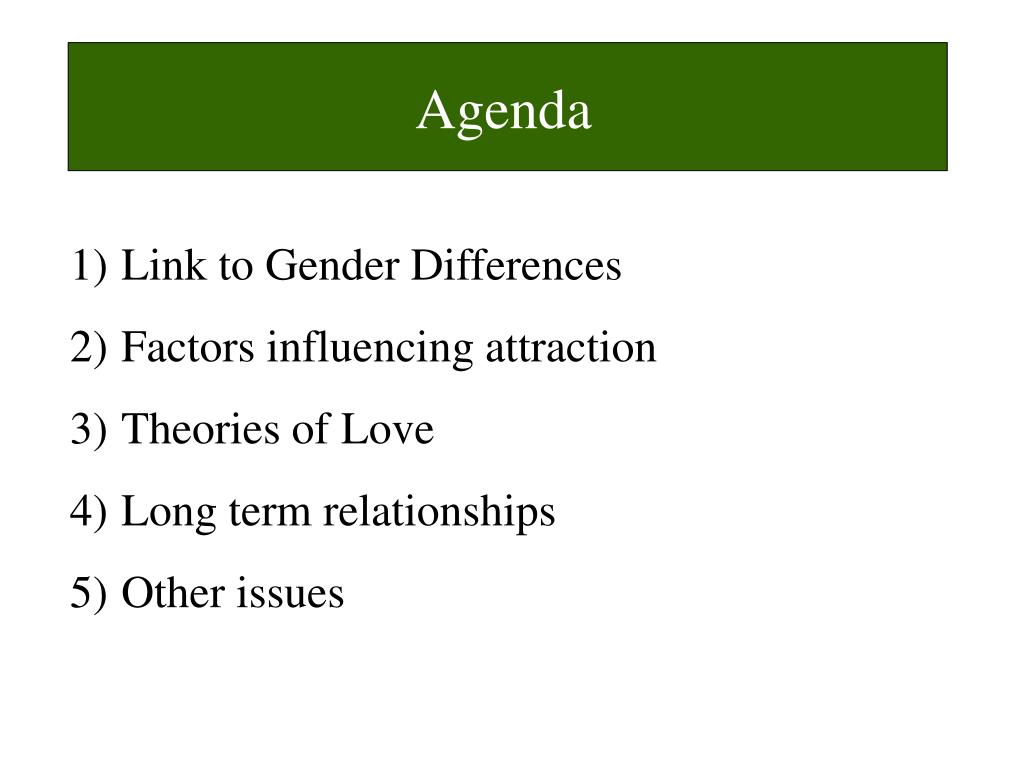 Agenda

1) Link to Gender Differences
2) Factors influencing attraction
3) Theories of Love
4) Long term relationships
5) Other issues